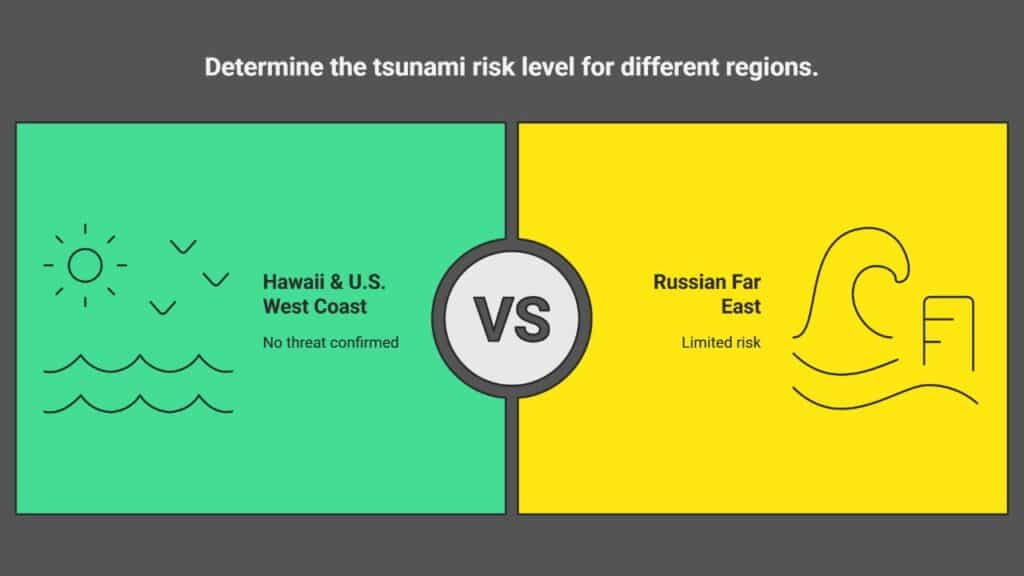 Determine the tsunami risk level for different regions.

Hawaii & U.S. West Coast

No threat confirmed

VS

Russian Far East

Limited risk